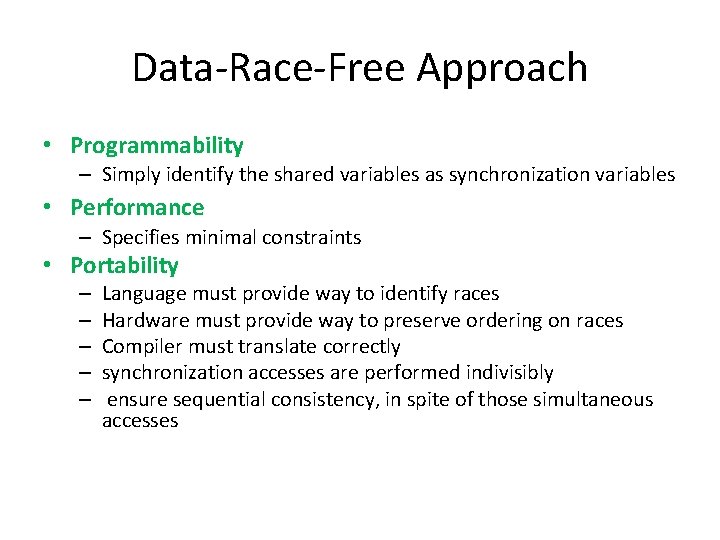 Data-Race-Free Approach

• Programmability
– Simply identify the shared variables as synchronization variables
• Performance
– Specifies minimal constraints
• Portability
– Language must provide way to identify races
– Hardware must provide way to preserve ordering on races
– Compiler must translate correctly
– synchronization accesses are performed indivisibly
– ensure sequential consistency, in spite of those simultaneous accesses